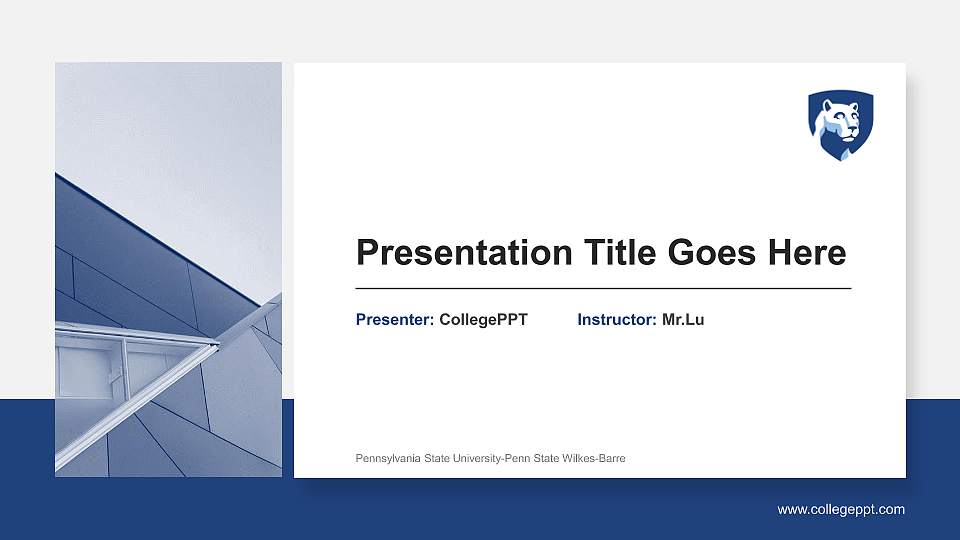 Presentation Title Goes Here

Presenter: CollegePPT Instructor: Mr.Lu

Pennsylvania State University-Penn State Wilkes-Barre

www.collegeppt.com